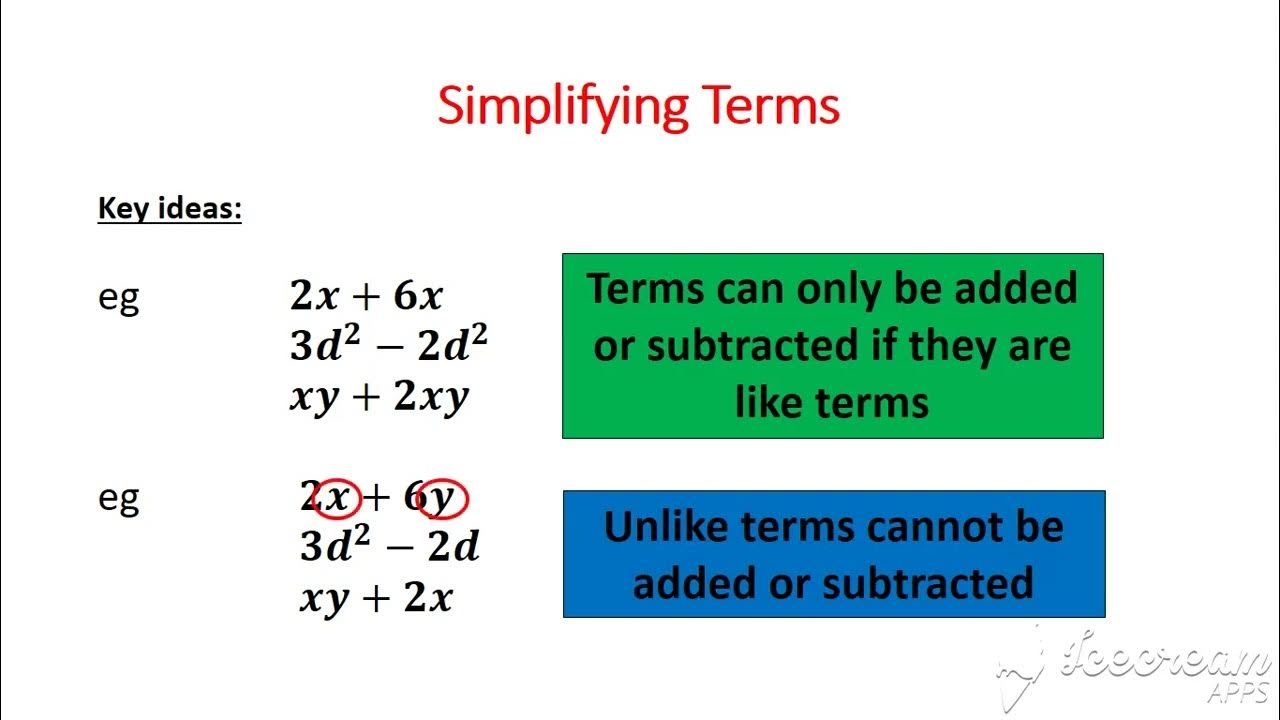 Simplifying Terms

Key ideas:

eg

$2x + 6x$
$3d^2 - 2d^2$
$xy + 2xy$

Terms can only be added or subtracted if they are like terms

eg

$2x + 6y$
$3d^2 - 2d$
$xy + 2x$

Unlike terms cannot be added or subtracted

Icecream APPS